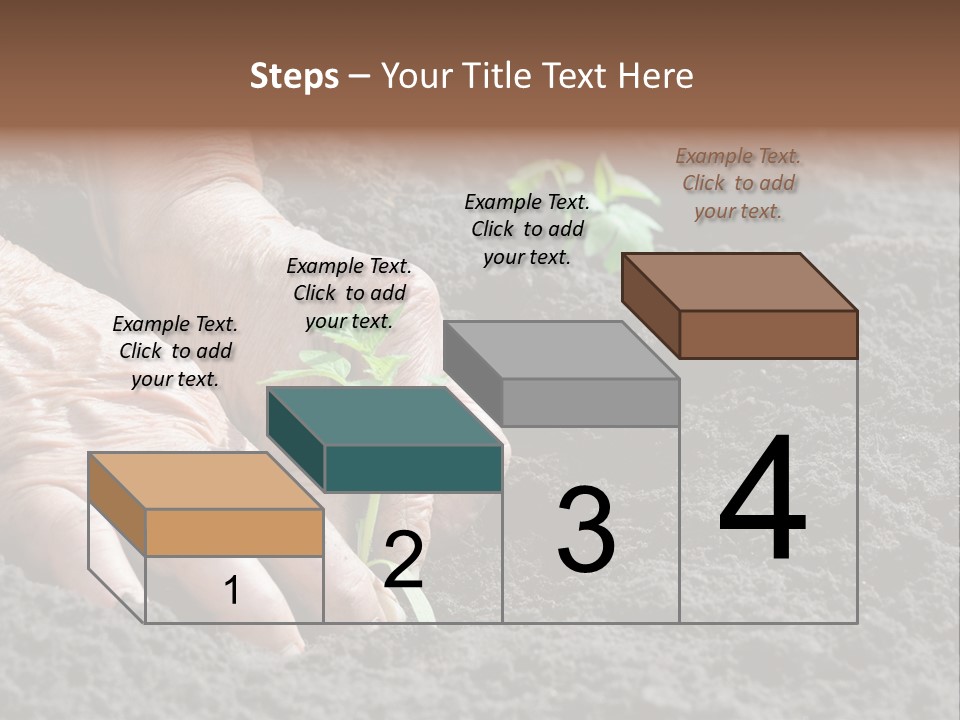 Steps – Your Title Text Here

Example Text. Click to add your text.

Example Text. Click to add your text.

Example Text. Click to add your text.

Example Text. Click to add your text.

1

2

3

4